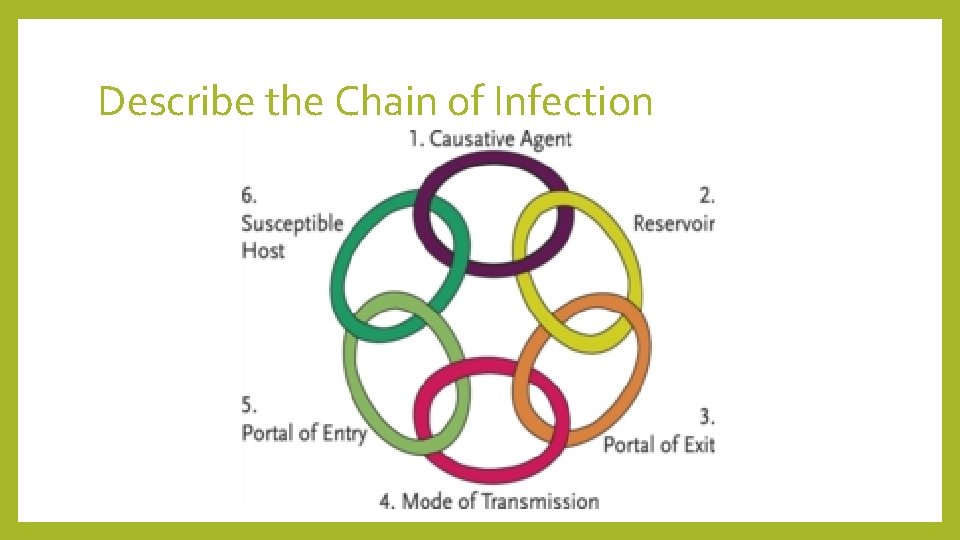 Describe the Chain of Infection

1. Causative Agent

2.
Reservoir

3.
Portal of Exit

4. Mode of Transmission

5.
Portal of Entry

6.
Susceptible
Host